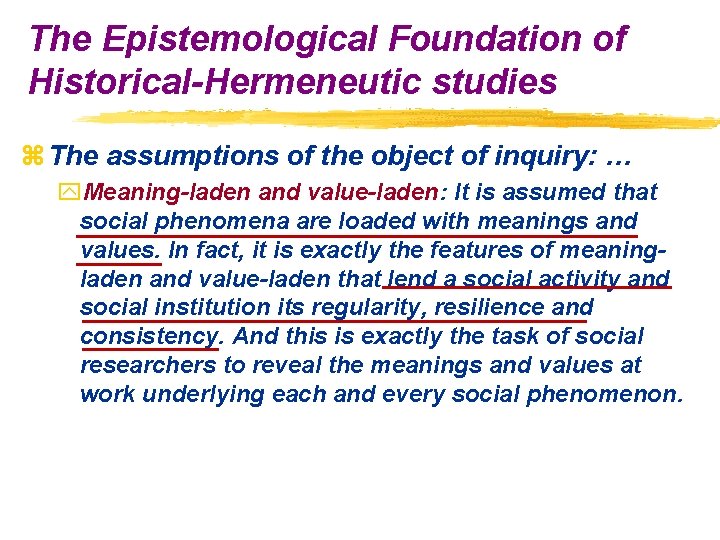 The Epistemological Foundation of Historical-Hermeneutic studies

The assumptions of the object of inquiry: …

Meaning-laden and value-laden: It is assumed that social phenomena are loaded with meanings and values. In fact, it is exactly the features of meaning-laden and value-laden that lend a social activity and social institution its regularity, resilience and consistency. And this is exactly the task of social researchers to reveal the meanings and values at work underlying each and every social phenomenon.